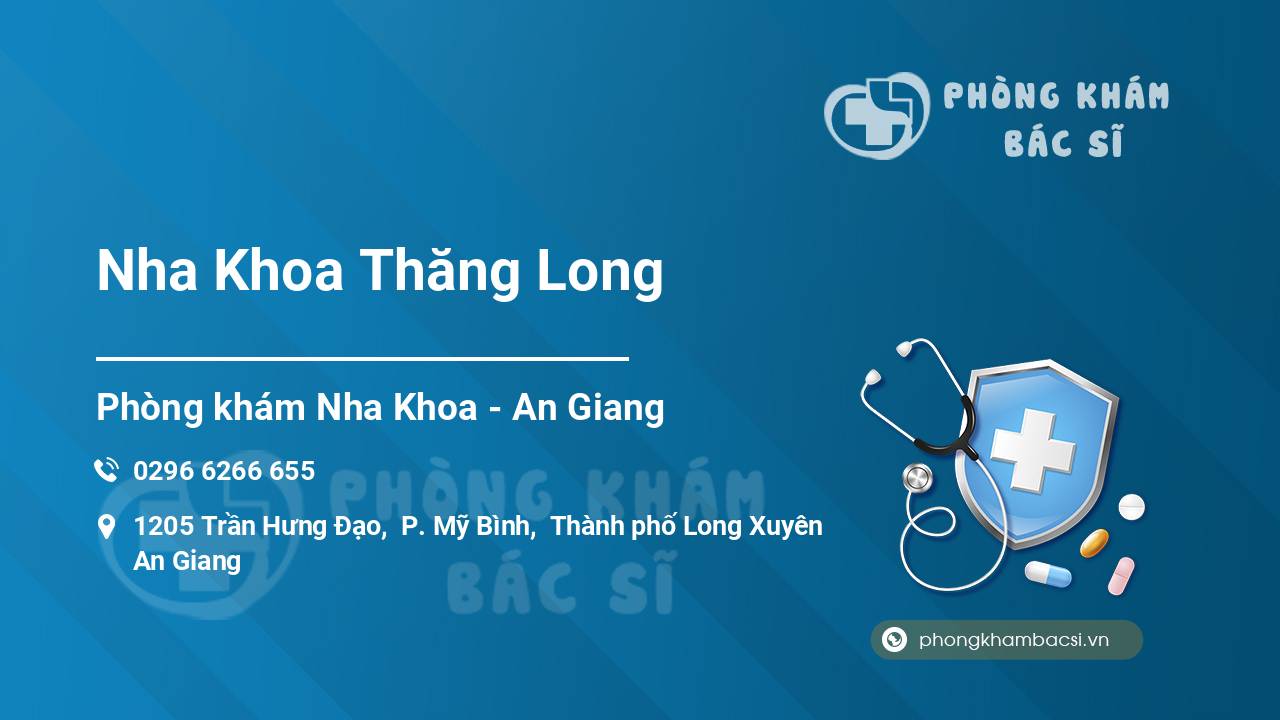 PHÒNG KHÁM BÁC SĨ

Nha Khoa Thăng Long

Phòng khám Nha Khoa - An Giang

0296 6266 655

1205 Trần Hưng Đạo, P. Mỹ Bình, Thành phố Long Xuyên An Giang

PHÒNG KHÁM BÁC SĨ

phongkhambacsi.vn